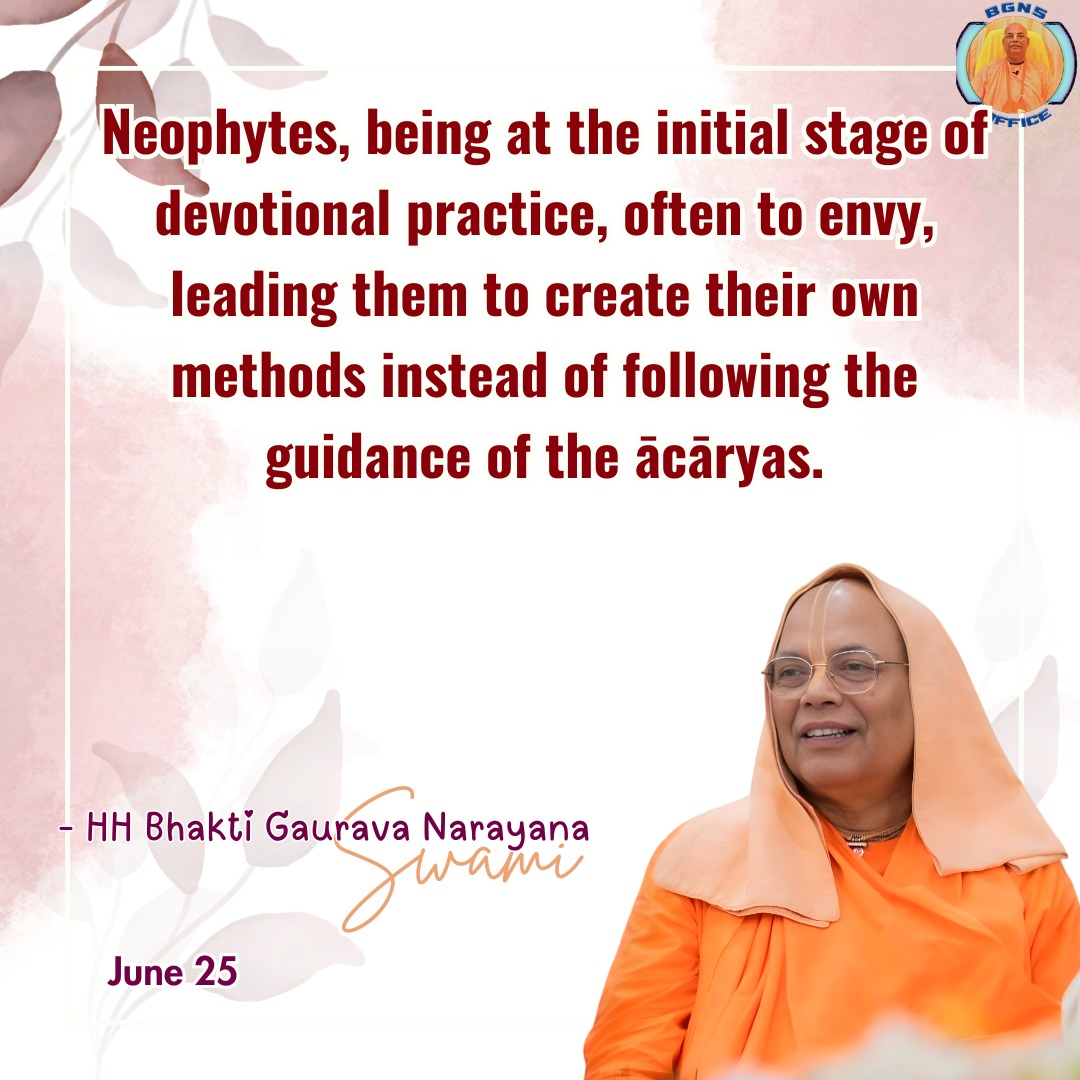 BGNS OFFICE

Neophytes, being at the initial stage of devotional practice, often to envy, leading them to create their own methods instead of following the guidance of the ācāryas.

- HH Bhakti Gaurava Narayana Swami

June 25